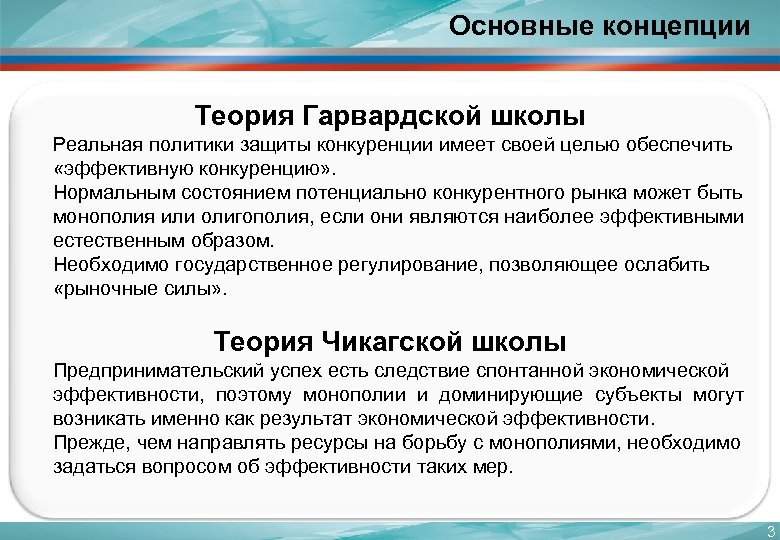 Основные концепции

Теория Гарвардской школы

Реальная политики защиты конкуренции имеет своей целью обеспечить «эффективную конкуренцию».
Нормальным состоянием потенциально конкурентного рынка может быть монополия или олигополия, если они являются наиболее эффективными естественным образом.
Необходимо государственное регулирование, позволяющее ослабить «рыночные силы».

Теория Чикагской школы

Предпринимательский успех есть следствие спонтанной экономической эффективности, поэтому монополии и доминирующие субъекты могут возникать именно как результат экономической эффективности.
Прежде, чем направлять ресурсы на борьбу с монополиями, необходимо задаться вопросом об эффективности таких мер.

3